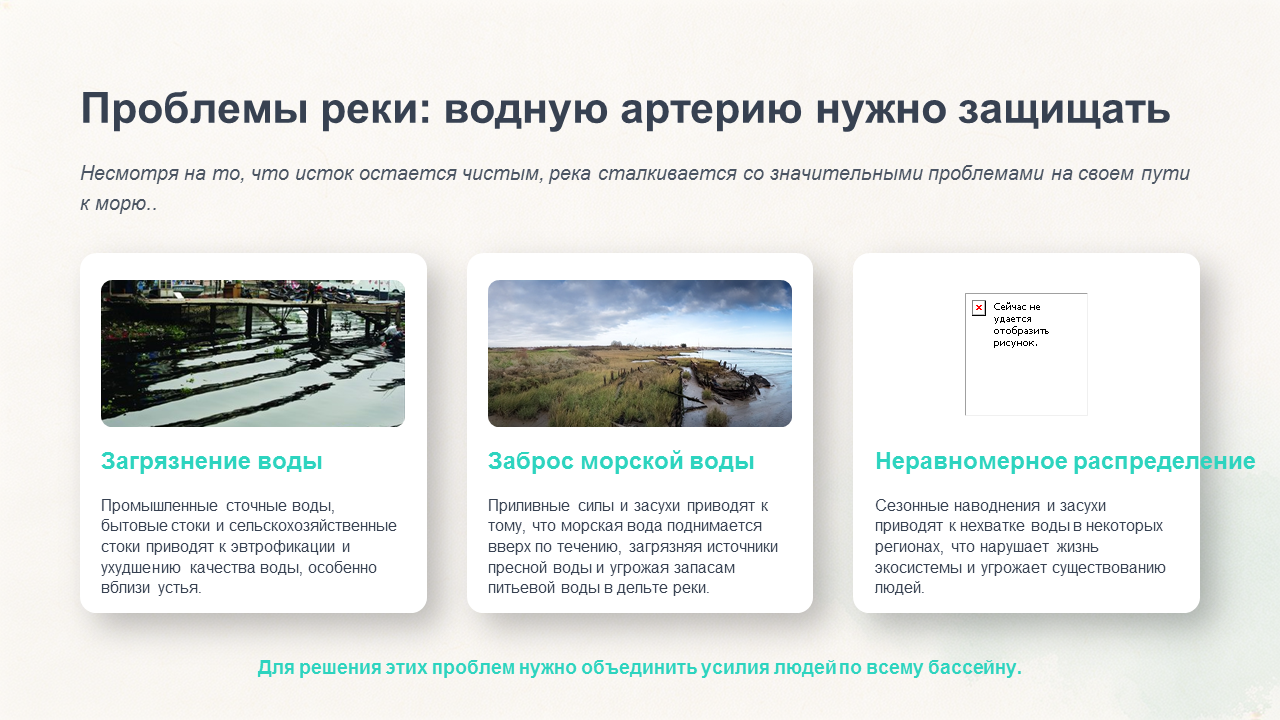 Проблемы реки: водную артерию нужно защищать

Несмотря на то, что исток остается чистым, река сталкивается со значительными проблемами на своем пути к морю..

Загрязнение воды

Промышленные сточные воды, бытовые стоки и сельскохозяйственные стоки приводят к эвтрофикации и ухудшению качества воды, особенно вблизи устья.

Заброс морской воды

Приливные силы и засухи приводят к тому, что морская вода поднимается вверх по течению, загрязняя источники пресной воды и угрожая запасам питьевой воды в дельте реки.

Сейчас не удается отобразить рисунок.

Неравномерное распределение

Сезонные наводнения и засухи приводят к нехватке воды в некоторых регионах, что нарушает жизнь экосистемы и угрожает существованию людей.

Для решения этих проблем нужно объединить усилия людей по всему бассейну.